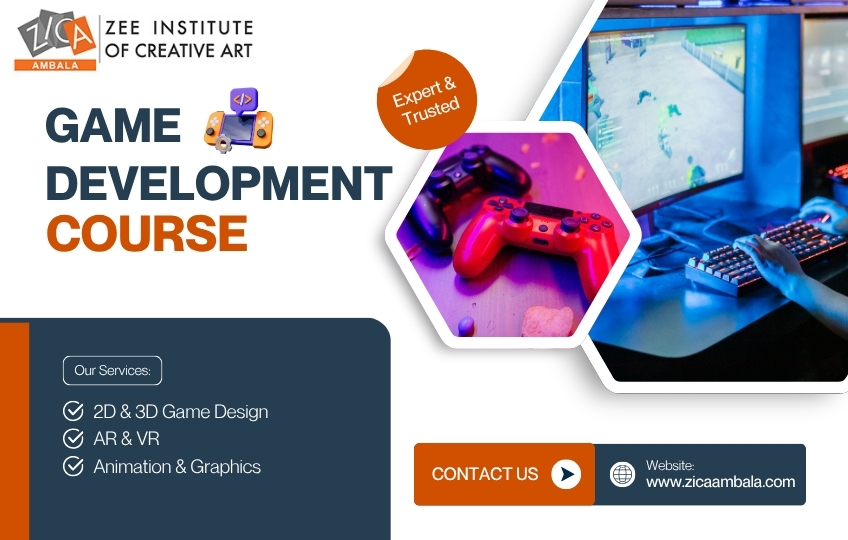 ZICA
AMBALA
ZEE INSTITUTE OF CREATIVE ART

Expert & Trusted

GAME DEVELOPMENT COURSE

Our Services:

2D & 3D Game Design
AR & VR
Animation & Graphics

CONTACT US

Website:
www.zicaambala.com